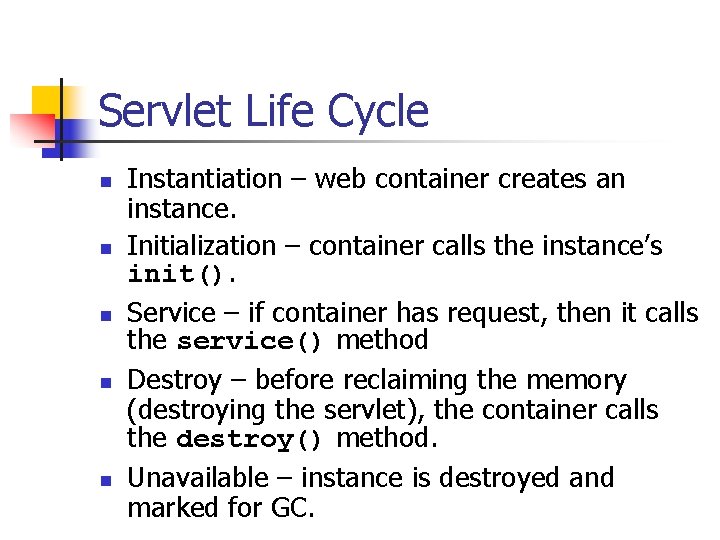 Servlet Life Cycle

- Instantiation – web container creates an instance.
- Initialization – container calls the instance's init().
- Service – if container has request, then it calls the service() method
- Destroy – before reclaiming the memory (destroying the servlet), the container calls the destroy() method.
- Unavailable – instance is destroyed and marked for GC.